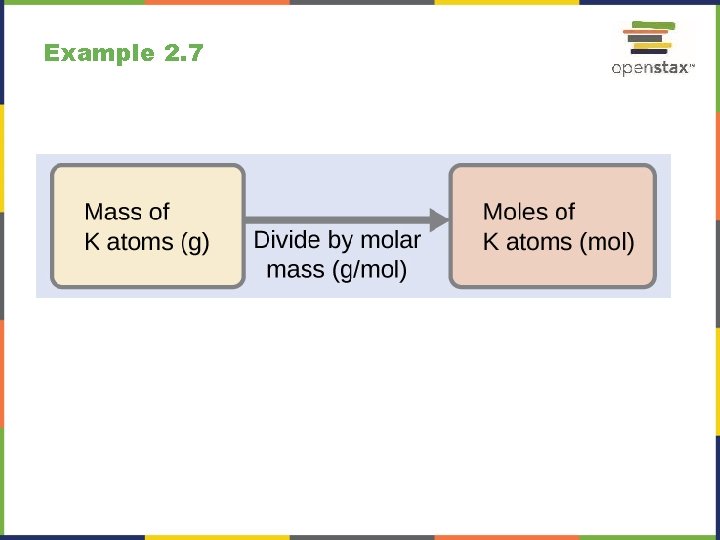 Example 2.7

openstax™

Mass of K atoms (g)

Divide by molar mass (g/mol)

Moles of K atoms (mol)